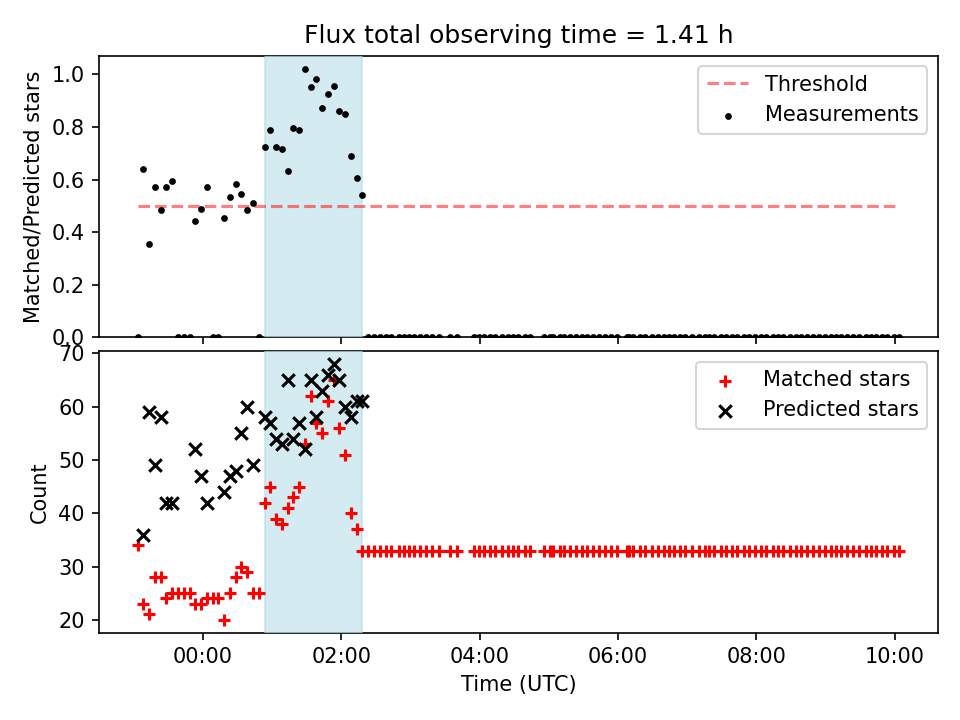 Flux total observing time = 1.41 h

Matched/Predicted stars

1.0
0.8
0.6
0.4
0.2
0.0

Threshold
Measurements

Count

70
60
50
40
30
20

Matched stars
Predicted stars

00:00
02:00
04:00
06:00
08:00
10:00

Time (UTC)